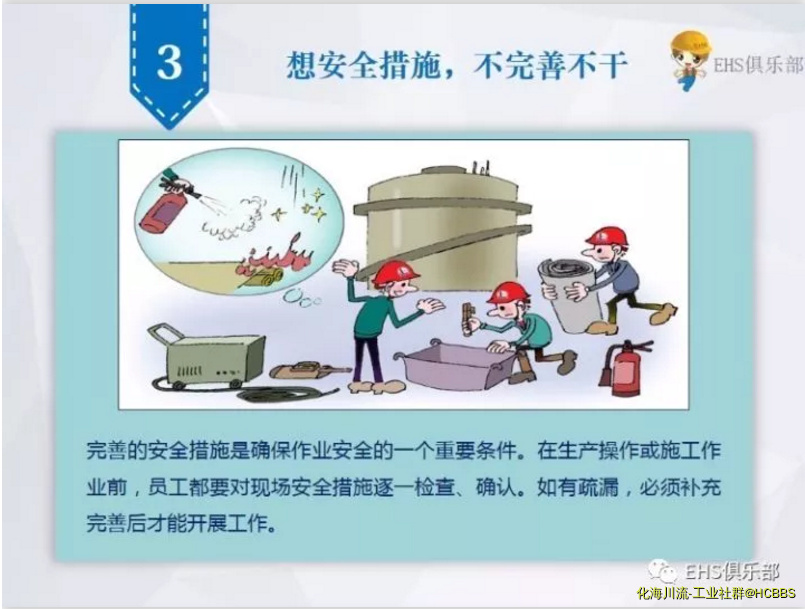 3

想安全措施，不完善不干

EHS俱乐部

完善的安全措施是确保作业安全的一个重要条件。在生产操作或施工作业前，员工都要对现场安全措施逐一检查、确认。如有疏漏，必须补充完善后才能开展工作。

EHS俱乐部

化海川流-工业社群@HCBBS